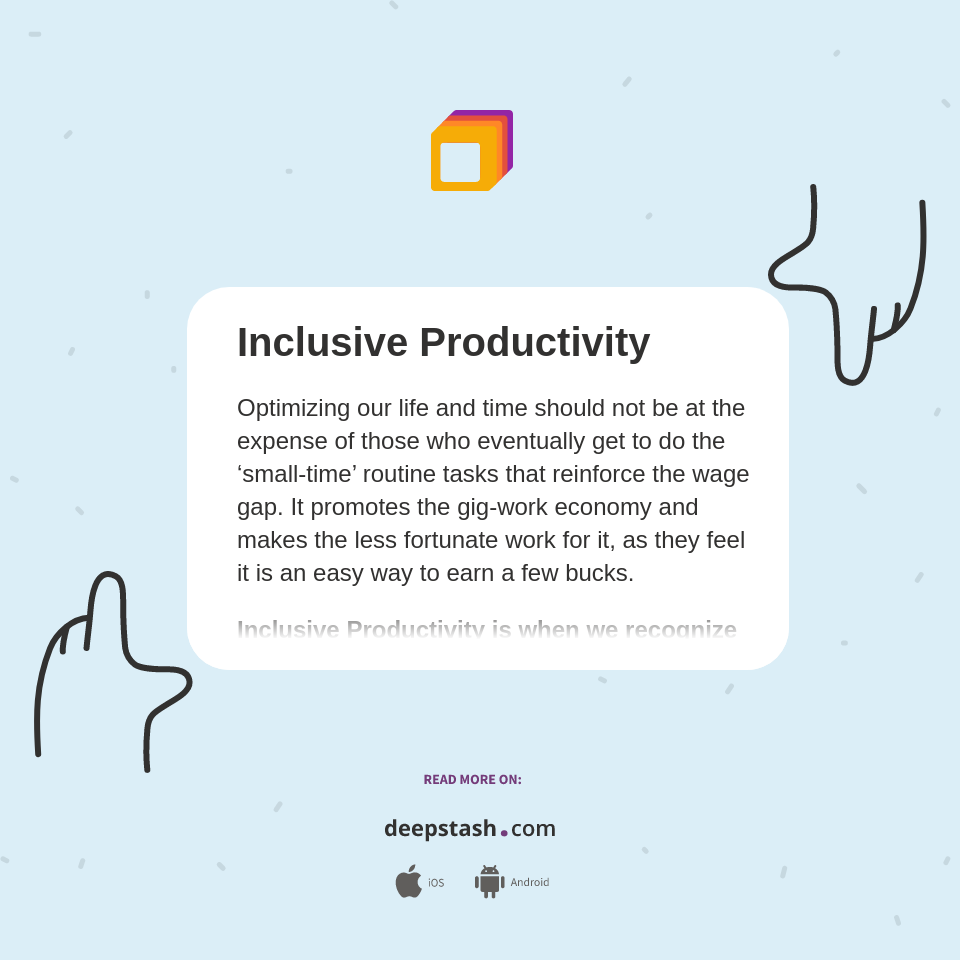 Inclusive Productivity

Optimizing our life and time should not be at the expense of those who eventually get to do the ‘small-time’ routine tasks that reinforce the wage gap. It promotes the gig-work economy and makes the less fortunate work for it, as they feel it is an easy way to earn a few bucks.

Inclusive Productivity is when we recognize

READ MORE ON:

deepstash.com

iOS Android